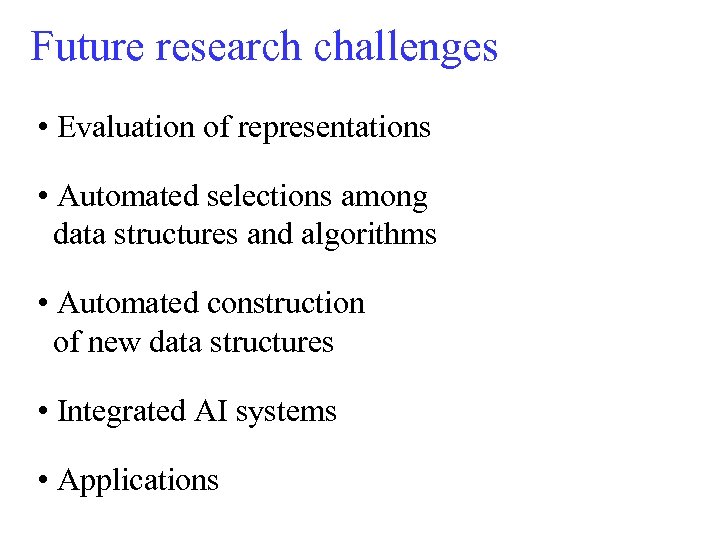 Future research challenges

• Evaluation of representations

• Automated selections among data structures and algorithms

• Automated construction of new data structures

• Integrated AI systems

• Applications